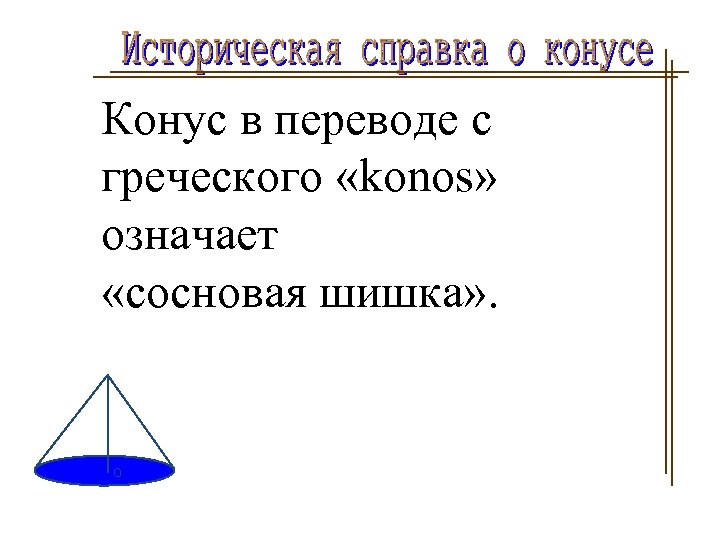 Историческая справка о конусе

Конус в переводе с греческого «konos» означает «сосновая шишка».

o